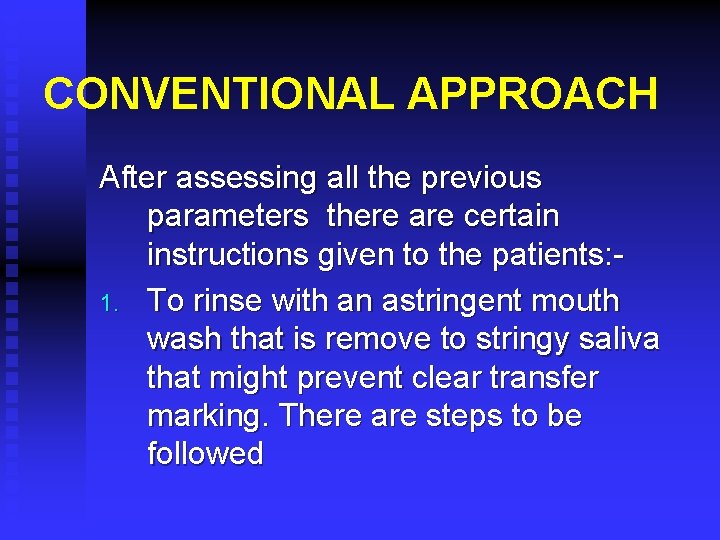 CONVENTIONAL APPROACH

After assessing all the previous parameters there are certain instructions given to the patients:-

1. To rinse with an astringent mouth wash that is remove to stringy saliva that might prevent clear transfer marking. There are steps to be followed